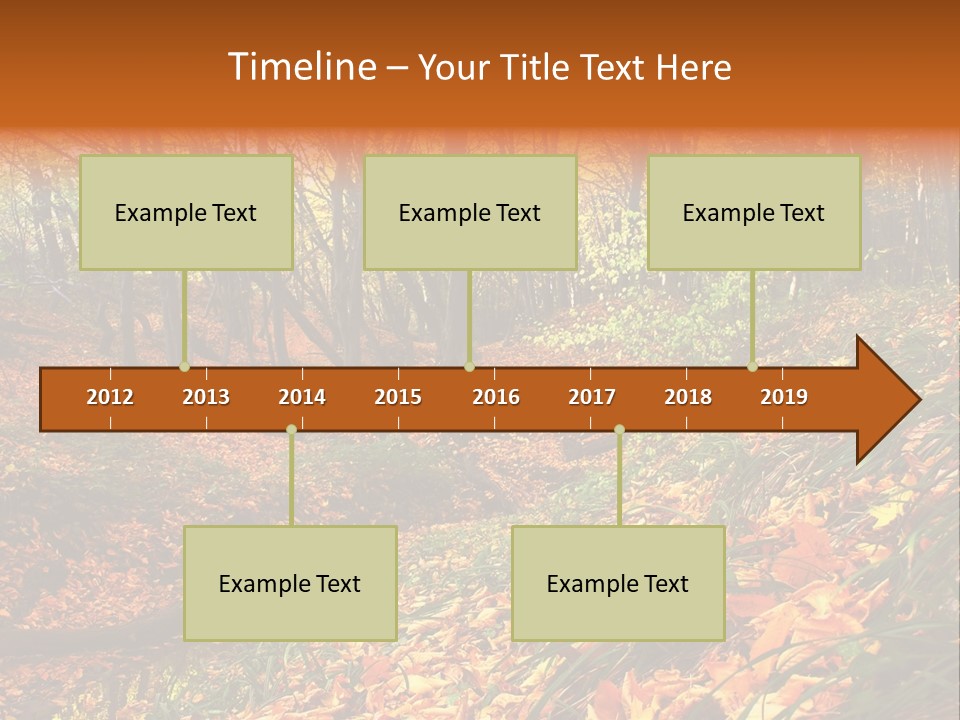 Timeline – Your Title Text Here

Example Text

Example Text

Example Text

2012 2013 2014 2015 2016 2017 2018 2019

Example Text

Example Text